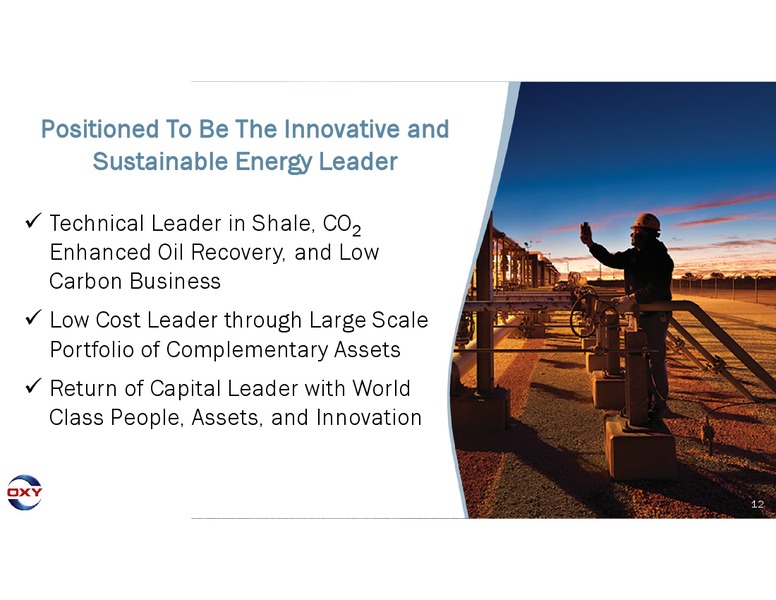 Positioned To Be The Innovative and Sustainable Energy Leader

✓ Technical Leader in Shale, $CO_2$ Enhanced Oil Recovery, and Low Carbon Business

✓ Low Cost Leader through Large Scale Portfolio of Complementary Assets

✓ Return of Capital Leader with World Class People, Assets, and Innovation

OXY

12